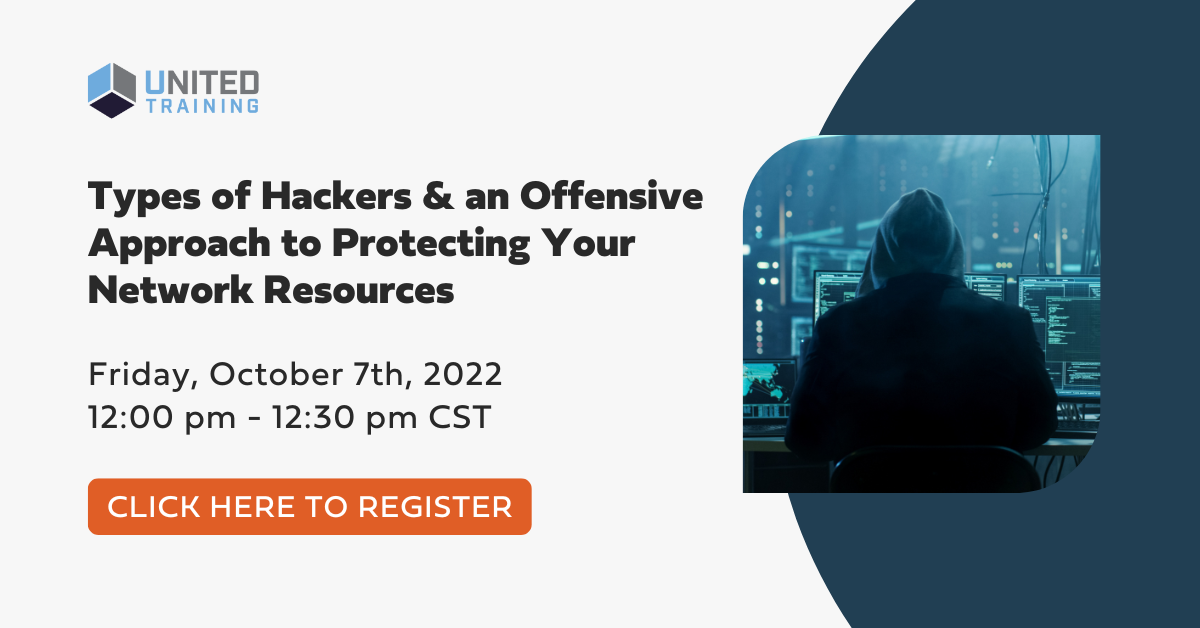 UNITED
TRAINING

Types of Hackers & an Offensive Approach to Protecting Your Network Resources

Friday, October 7th, 2022
12:00 pm - 12:30 pm CST

CLICK HERE TO REGISTER